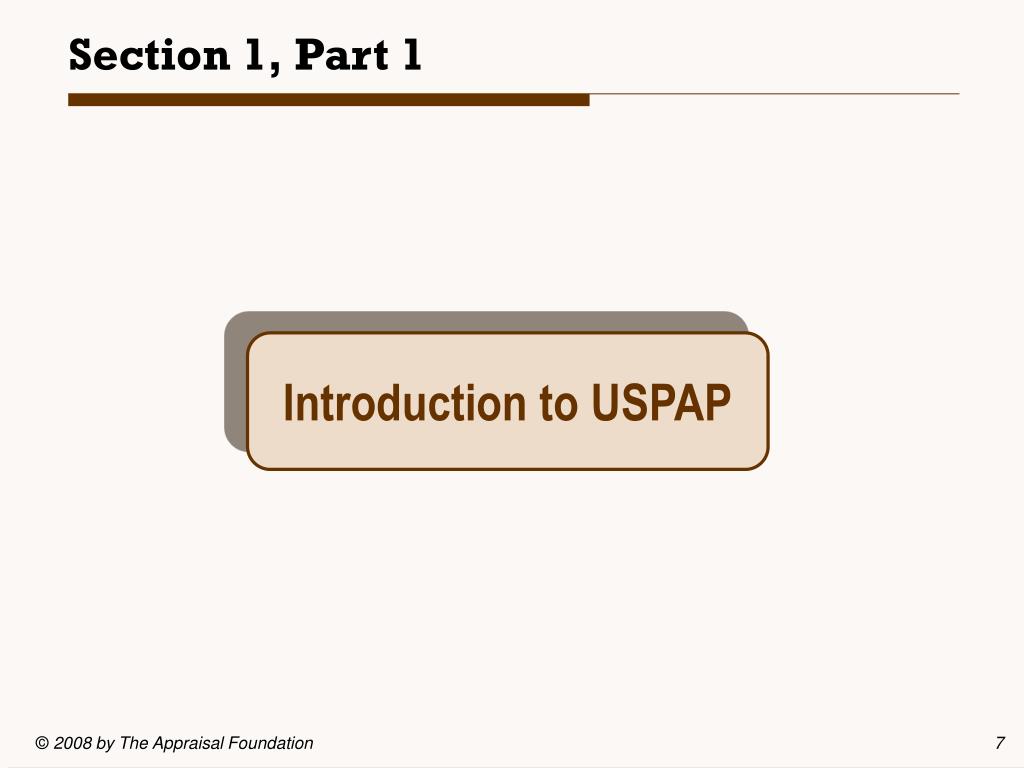 Section 1, Part 1

Introduction to USPAP

© 2008 by The Appraisal Foundation

7